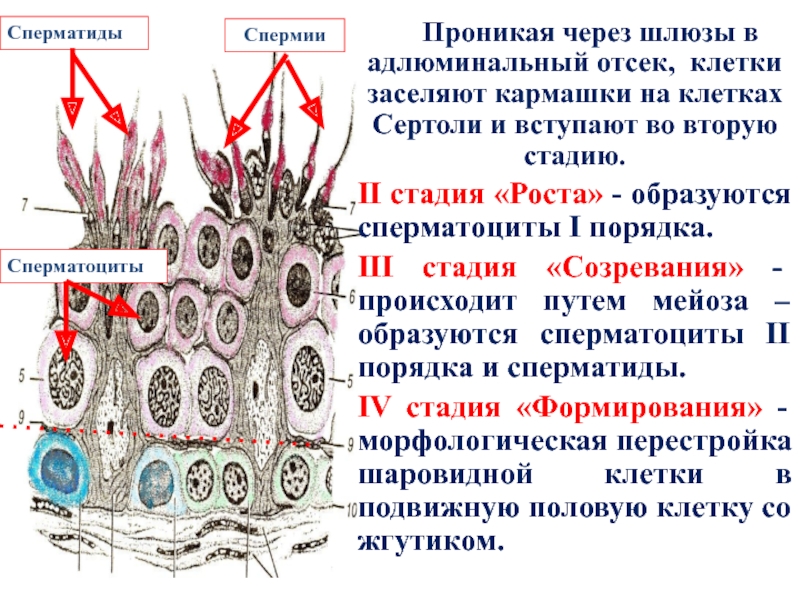 Сперматиды

Спермии

Сперматоциты

7

7

6

5

5

9

9

10

Проникая через шлюзы в адлюминальный отсек, клетки заселяют кармашки на клетках Сертоли и вступают во вторую стадию.

II стадия «Роста» - образуются сперматоциты I порядка.

III стадия «Созревания» - происходит путем мейоза – образуются сперматоциты II порядка и сперматиды.

IV стадия «Формирования» - морфологическая перестройка шаровидной клетки в подвижную половую клетку со жгутиком.